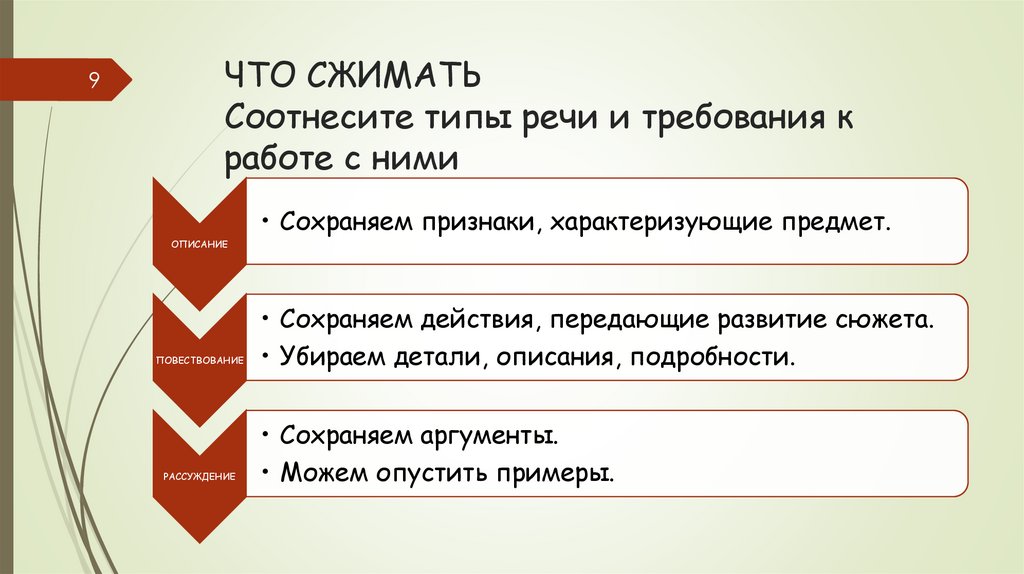 9

ЧТО СЖИМАТЬ
Соотнесите типы речи и требования к работе с ними

ОПИСАНИЕ

• Сохраняем признаки, характеризующие предмет.

ПОВЕСТВОВАНИЕ

• Сохраняем действия, передающие развитие сюжета.
• Убираем детали, описания, подробности.

РАССУЖДЕНИЕ

• Сохраняем аргументы.
• Можем опустить примеры.